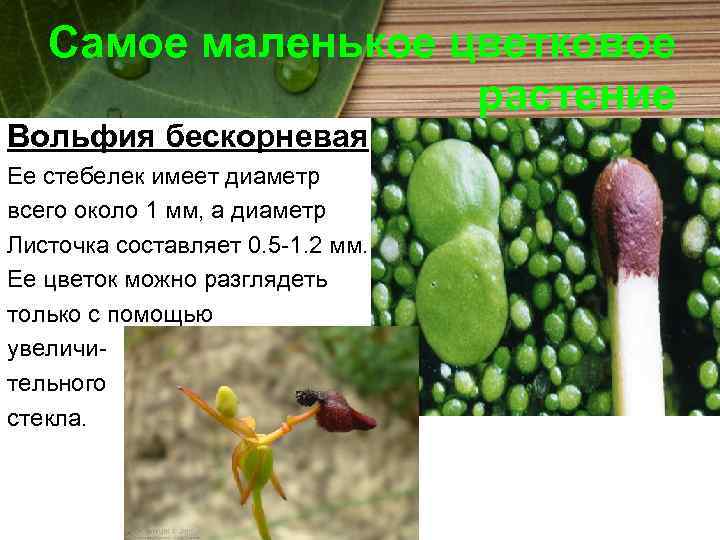 Самое маленькое цветковое растение

Вольфия бескорневая

Ее стебелек имеет диаметр всего около 1 мм, а диаметр Листочка составляет 0.5-1.2 мм. Ее цветок можно разглядеть только с помощью увеличительного стекла.